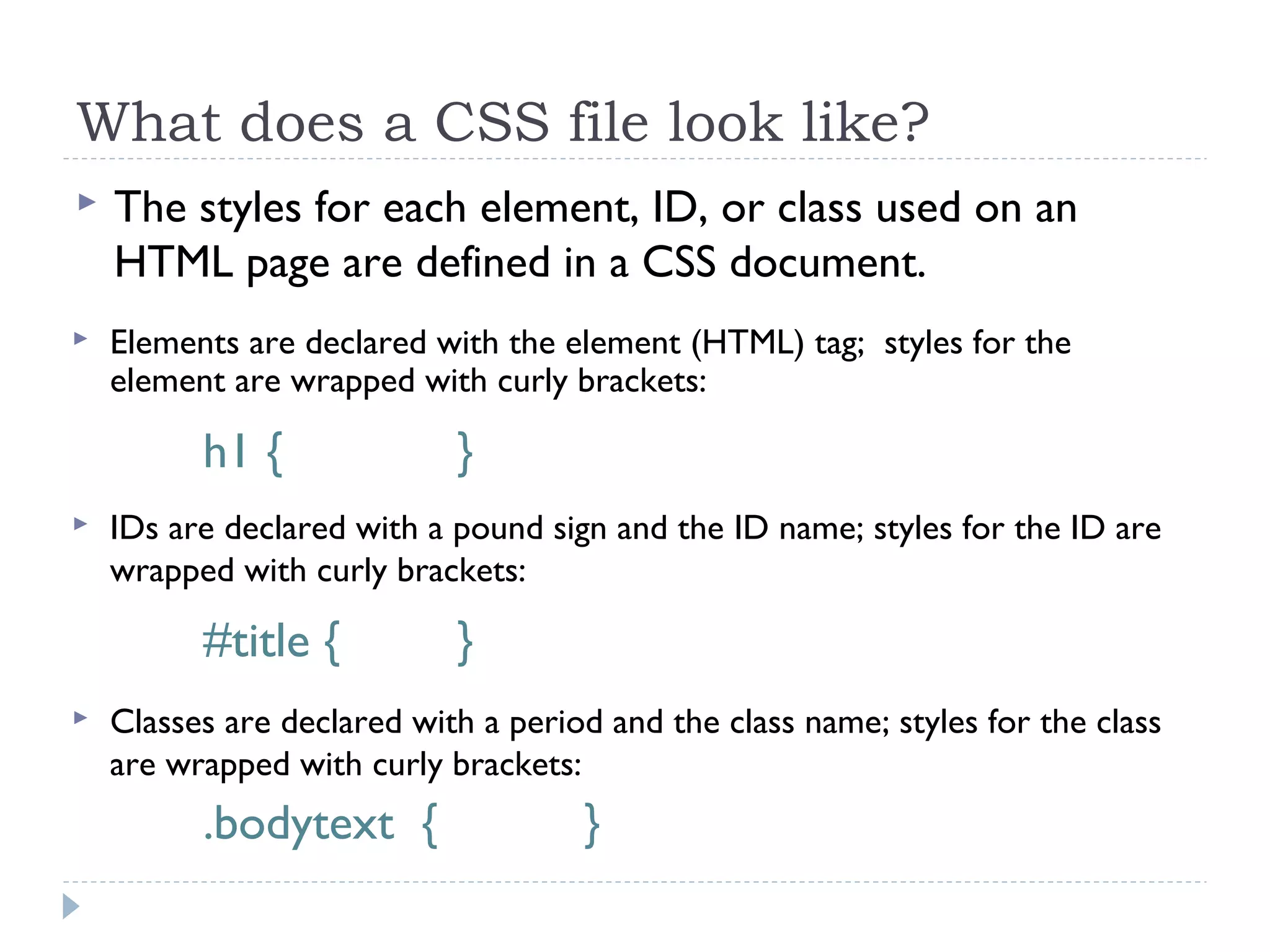 What does a CSS file look like?

The styles for each element, ID, or class used on an HTML page are defined in a CSS document.

Elements are declared with the element (HTML) tag; styles for the element are wrapped with curly brackets:

h1 { }

IDs are declared with a pound sign and the ID name; styles for the ID are wrapped with curly brackets:

#title { }

Classes are declared with a period and the class name; styles for the class are wrapped with curly brackets:

.bodytext { }